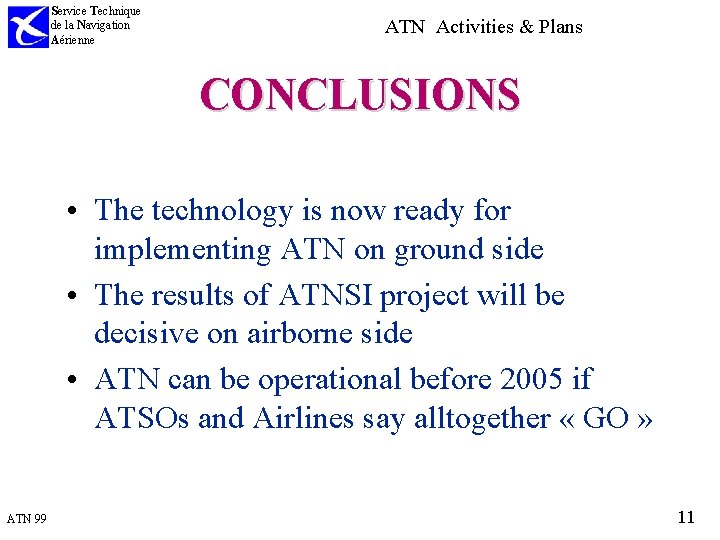 Service Technique de la Navigation Aérienne

ATN Activities & Plans

CONCLUSIONS

• The technology is now ready for implementing ATN on ground side

• The results of ATNSI project will be decisive on airborne side

• ATN can be operational before 2005 if ATSOs and Airlines say alltogether « GO »

ATN 99

11